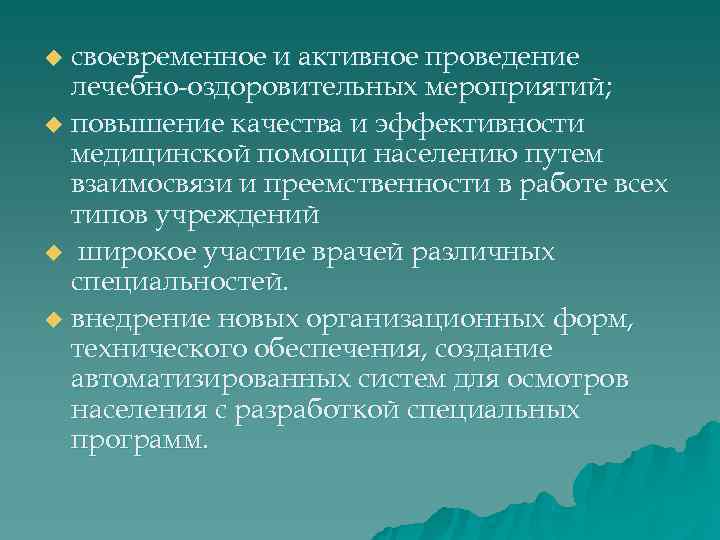 ◆ своевременное и активное проведение лечебно-оздоровительных мероприятий;

◆ повышение качества и эффективности медицинской помощи населению путем взаимосвязи и преемственности в работе всех типов учреждений

◆ широкое участие врачей различных специальностей.

◆ внедрение новых организационных форм, технического обеспечения, создание автоматизированных систем для осмотров населения с разработкой специальных программ.